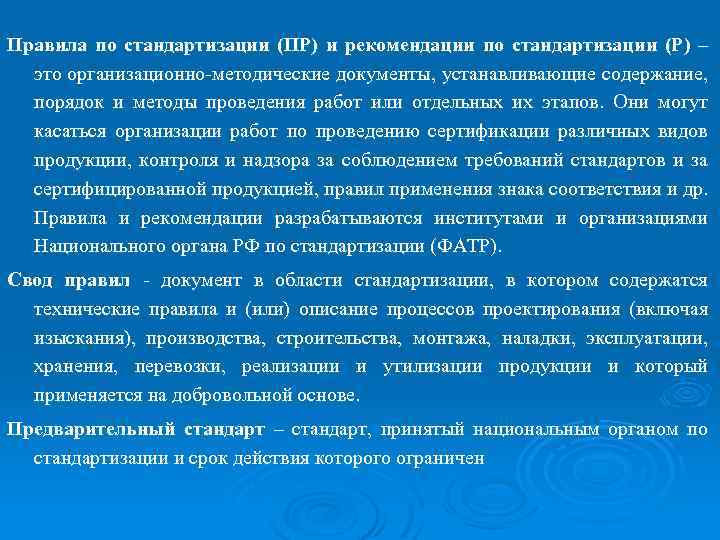 Правила по стандартизации (ПР) и рекомендации по стандартизации (Р) – это организационно-методические документы, устанавливающие содержание, порядок и методы проведения работ или отдельных их этапов. Они могут касаться организации работ по проведению сертификации различных видов продукции, контроля и надзора за соблюдением требований стандартов и за сертифицированной продукцией, правил применения знака соответствия и др. Правила и рекомендации разрабатываются институтами и организациями Национального органа РФ по стандартизации (ФАТР).

Свод правил - документ в области стандартизации, в котором содержатся технические правила и (или) описание процессов проектирования (включая изыскания), производства, строительства, монтажа, наладки, эксплуатации, хранения, перевозки, реализации и утилизации продукции и который применяется на добровольной основе.

Предварительный стандарт – стандарт, принятый национальным органом по стандартизации и срок действия которого ограничен